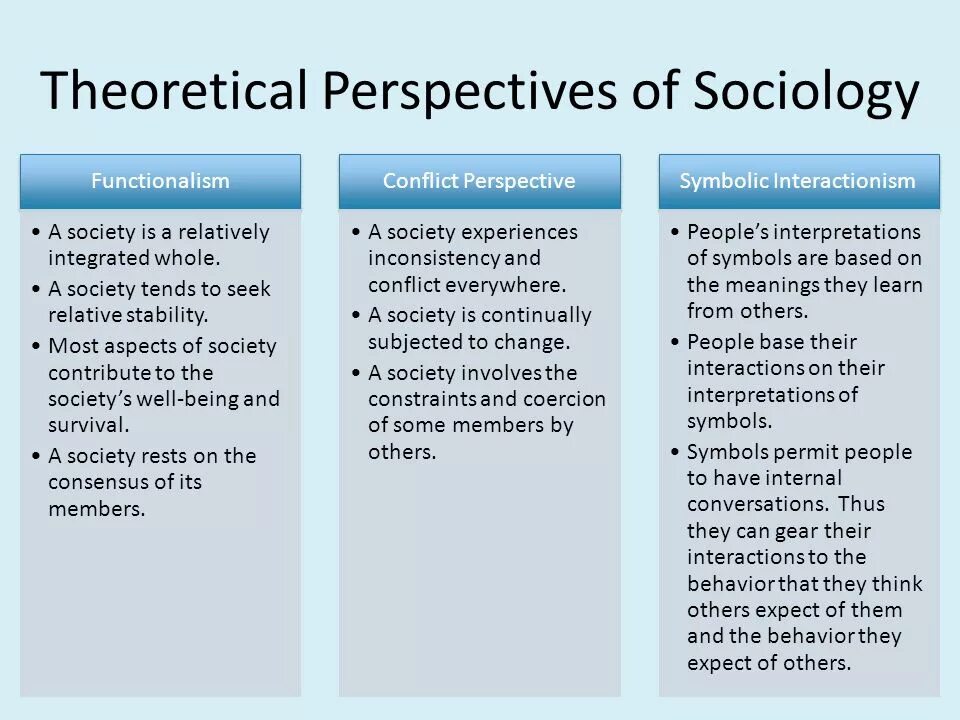 Theoretical Perspectives of Sociology

Functionalism

• A society is a relatively integrated whole.
• A society tends to seek relative stability.
• Most aspects of society contribute to the society's well-being and survival.
• A society rests on the consensus of its members.

Conflict Perspective

• A society experiences inconsistency and conflict everywhere.
• A society is continually subjected to change.
• A society involves the constraints and coercion of some members by others.

Symbolic Interactionism

• People's interpretations of symbols are based on the meanings they learn from others.
• People base their interactions on their interpretations of symbols.
• Symbols permit people to have internal conversations. Thus they can gear their interactions to the behavior that they think others expect of them and the behavior they expect of others.